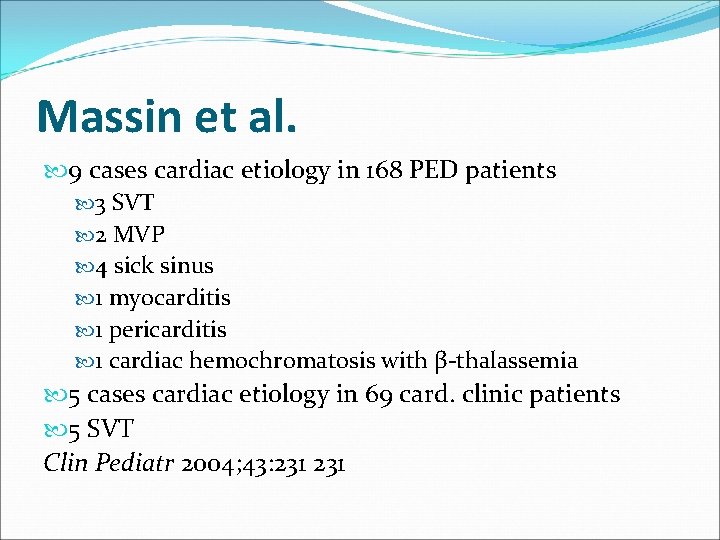 Massin et al.

9 cases cardiac etiology in 168 PED patients

3 SVT

2 MVP

4 sick sinus

1 myocarditis

1 pericarditis

1 cardiac hemochromatosis with β-thalassemia

5 cases cardiac etiology in 69 card. clinic patients

5 SVT

Clin Pediatr 2004;43:231 231